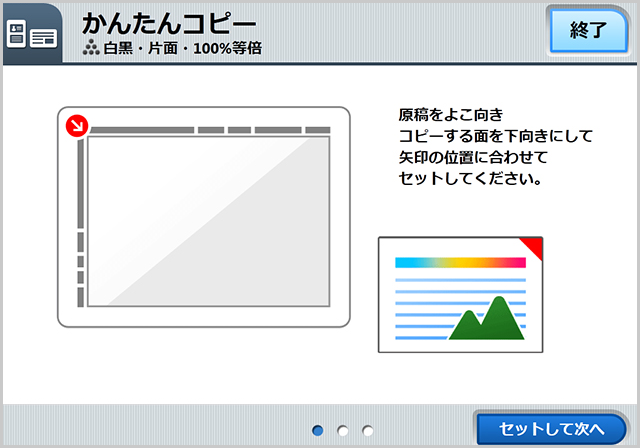 かんたんコピー
白黒・片面・100%等倍

終了

原稿をよこ向き
コピーする面を下向きにして
矢印の位置に合わせて
セットしてください。

セットして次へ